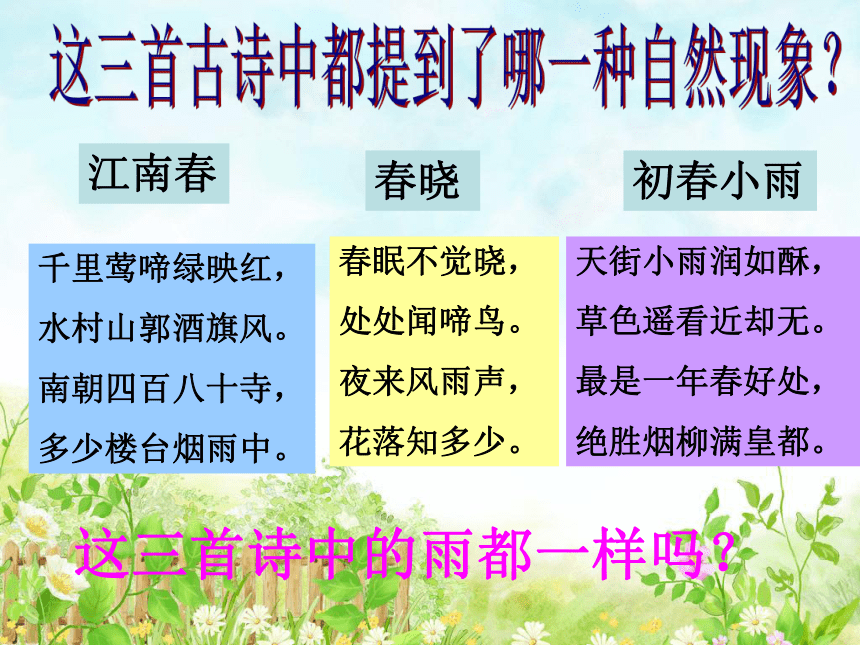 这三首古诗中都提到了哪一种自然现象？

江南春

千里莺啼绿映红，
水村山郭酒旗风。
南朝四百八十寺，
多少楼台烟雨中。

春晓

春眠不觉晓，
处处闻啼鸟。
夜来风雨声，
花落知多少。

初春小雨

天街小雨润如酥，
草色遥看近却无。
最是一年春好处，
绝胜烟柳满皇都。

这三首诗中的雨都一样吗？